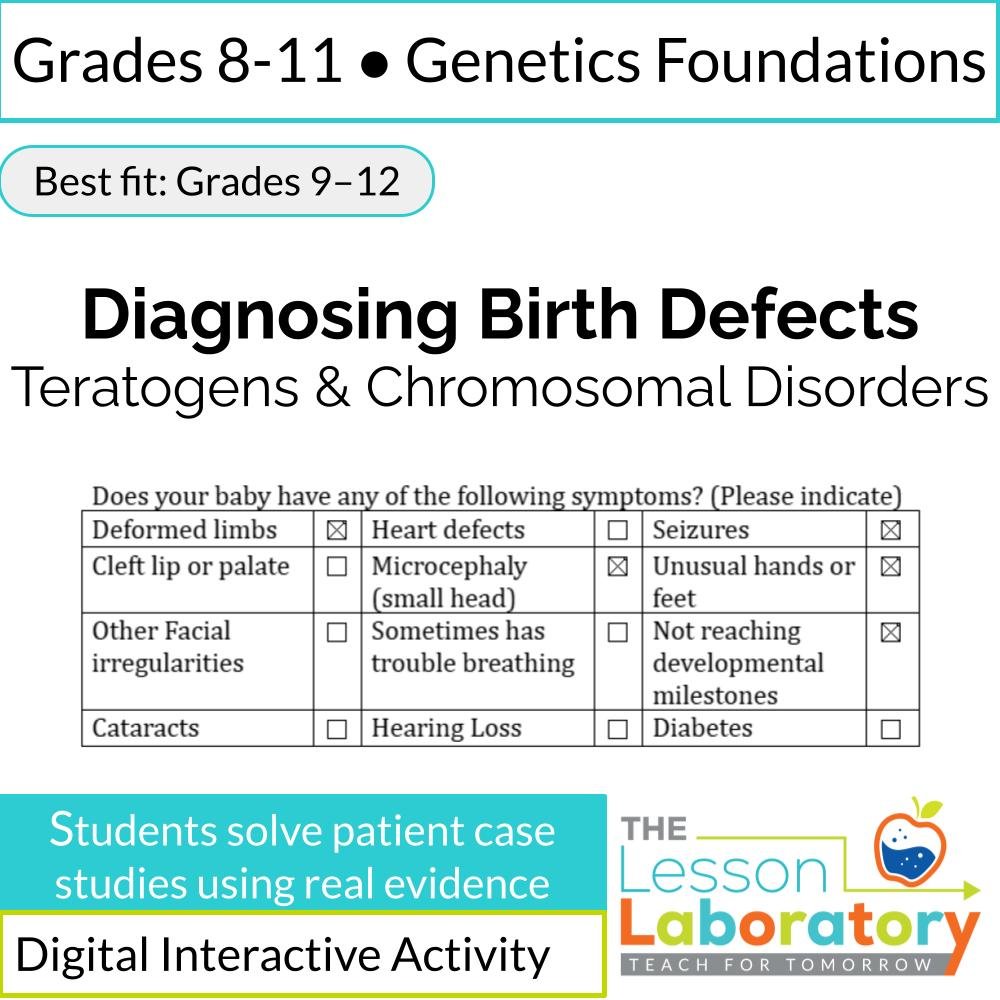 Grades 8-11 • Genetics Foundations

Best fit: Grades 9–12

Diagnosing Birth Defects
Teratogens & Chromosomal Disorders

Does your baby have any of the following symptoms? (Please indicate)

| Deformed limbs | ☒ | Heart defects | ☐ | Seizures | ☒ |
|---|---|---|---|---|---|
| Cleft lip or palate | ☐ | Microcephaly (small head) | ☒ | Unusual hands or feet | ☒ |
| Other Facial irregularities | ☐ | Sometimes has trouble breathing | ☐ | Not reaching developmental milestones | ☒ |
| Cataracts | ☐ | Hearing Loss | ☐ | Diabetes | ☐ |

Students solve patient case studies using real evidence

Digital Interactive Activity

THE Lesson Laboratory
TEACH FOR TOMORROW